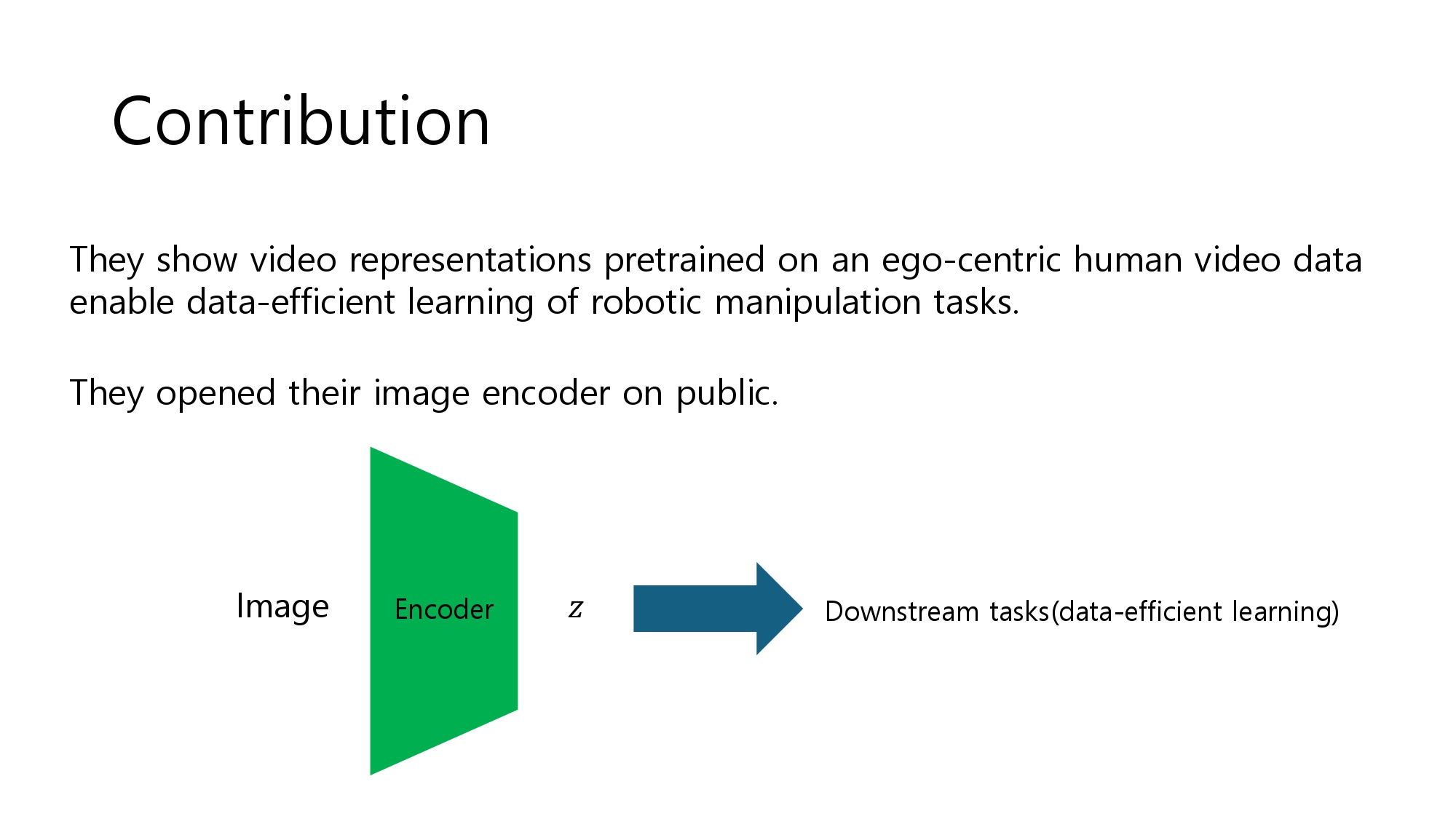 Contribution

They show video representations pretrained on an ego-centric human video data enable data-efficient learning of robotic manipulation tasks.

They opened their image encoder on public.

Image

Encoder

$z$

Downstream tasks(data-efficient learning)